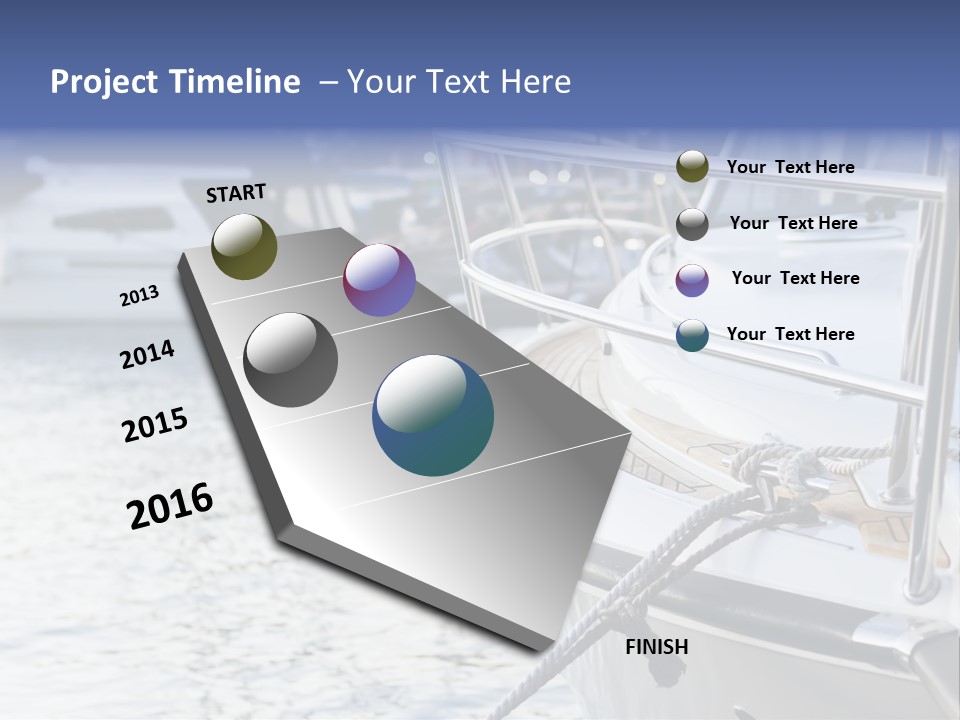 Project Timeline – Your Text Here

START

2013

2014

2015

2016

FINISH

Your Text Here

Your Text Here

Your Text Here

Your Text Here